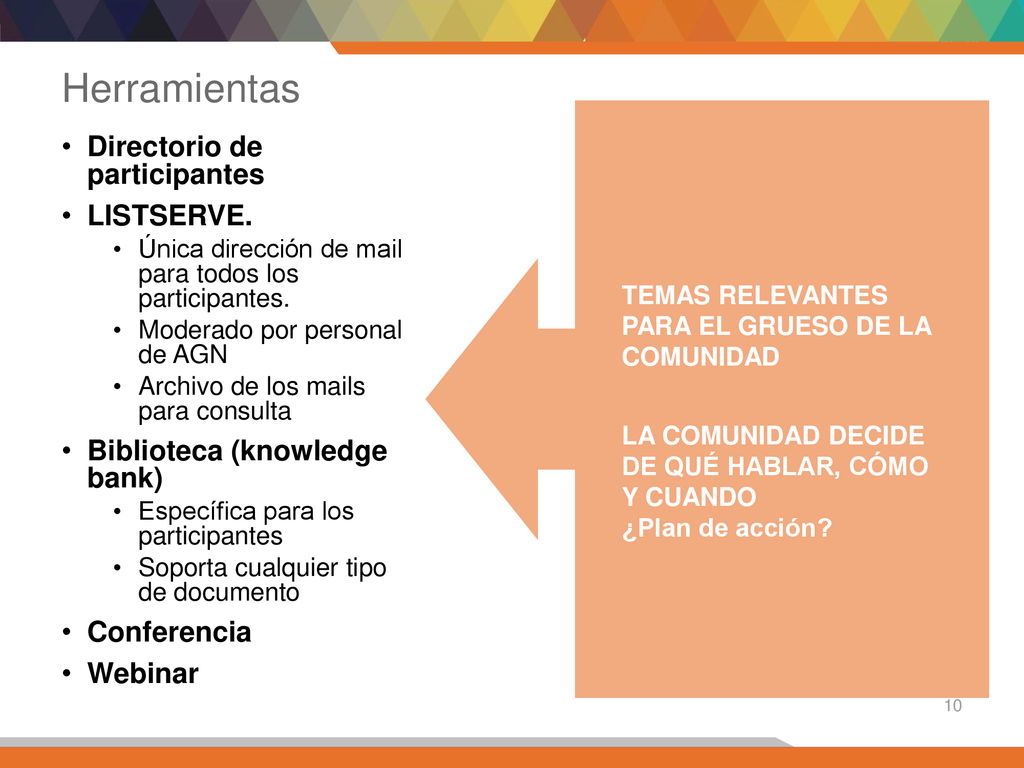 Herramientas

• Directorio de participantes
• LISTSERVE.
  • Única dirección de mail para todos los participantes.
  • Moderado por personal de AGN
  • Archivo de los mails para consulta
• Biblioteca (knowledge bank)
  • Específica para los participantes
  • Soporta cualquier tipo de documento
• Conferencia
• Webinar

TEMAS RELEVANTES PARA EL GRUESO DE LA COMUNIDAD

LA COMUNIDAD DECIDE DE QUÉ HABLAR, CÓMO Y CUANDO
¿Plan de acción?

10